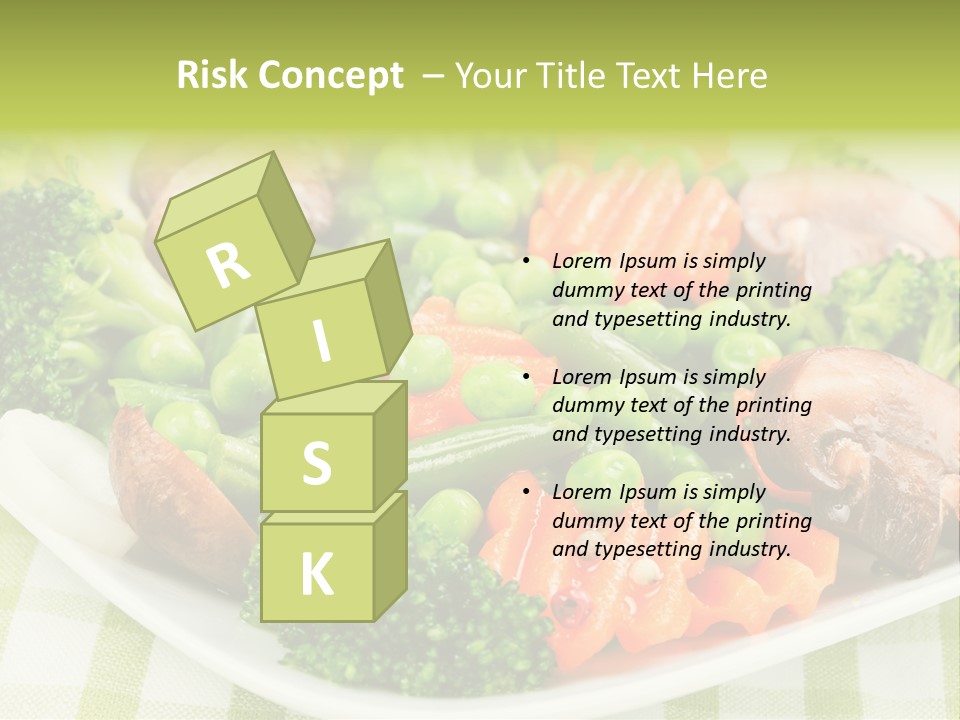 Risk Concept – Your Title Text Here

R
I
S
K

• Lorem Ipsum is simply dummy text of the printing and typesetting industry.

• Lorem Ipsum is simply dummy text of the printing and typesetting industry.

• Lorem Ipsum is simply dummy text of the printing and typesetting industry.